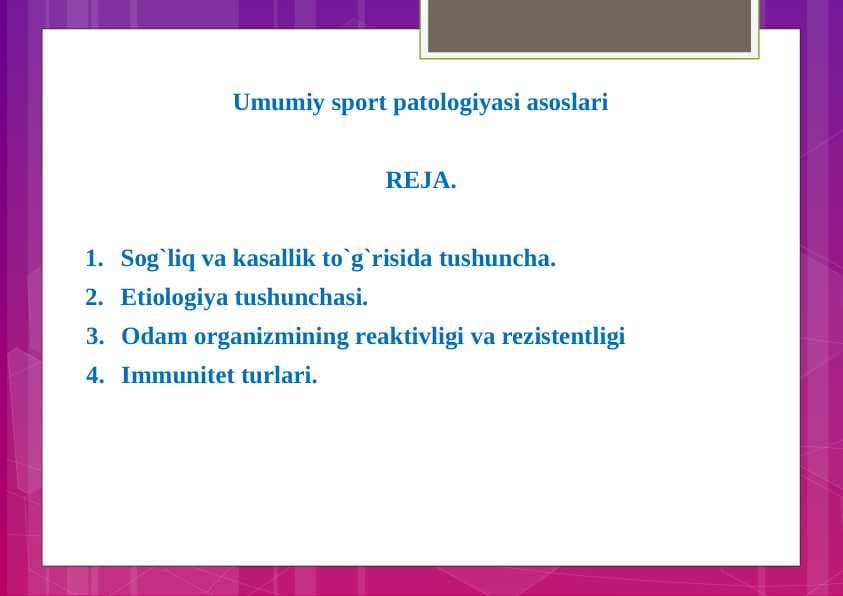 Umumiy sport patologiyasi asoslari

REJA.

1. Sog`liq va kasallik to`g`risida tushuncha.
2. Etiologiya tushunchasi.
3. Odam organizmining reaktivligi va rezistentligi
4. Immunitet turlari.